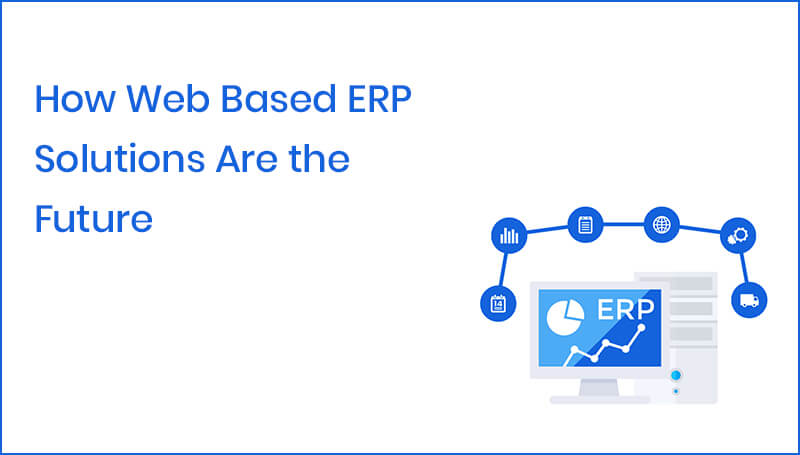 How Web Based ERP Solutions Are the Future

14

ERP